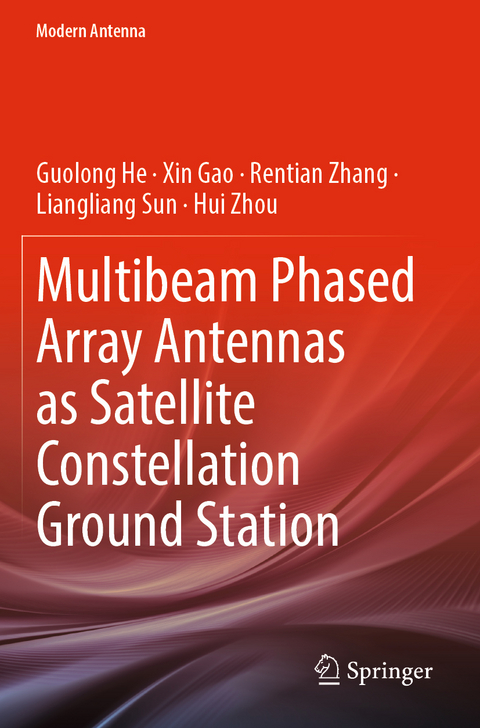 Modern Antenna

Guolong He · Xin Gao · Rentian Zhang · Liangliang Sun · Hui Zhou

Multibeam Phased Array Antennas as Satellite Constellation Ground Station

Springer